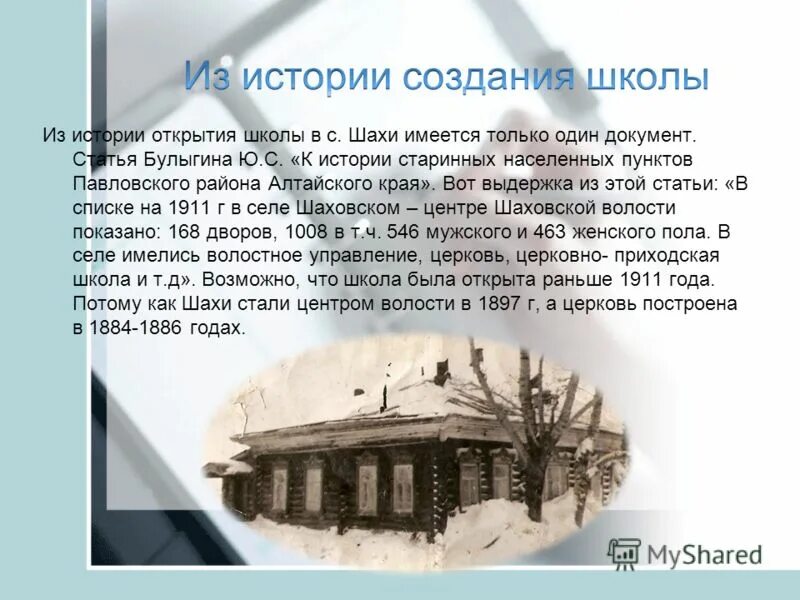 Из истории создания школы

Из истории открытия школы в с. Шахи имеется только один документ. Статья Булыгина Ю.С. «К истории старинных населенных пунктов Павловского района Алтайского края». Вот выдержка из этой статьи: «В списке на 1911 г в селе Шаховском – центре Шаховской волости показано: 168 дворов, 1008 в т.ч. 546 мужского и 463 женского пола. В селе имелись волостное управление, церковь, церковно- приходская школа и т.д». Возможно, что школа была открыта раньше 1911 года. Потому как Шахи стали центром волости в 1897 г, а церковь построена в 1884-1886 годах.

MyShared